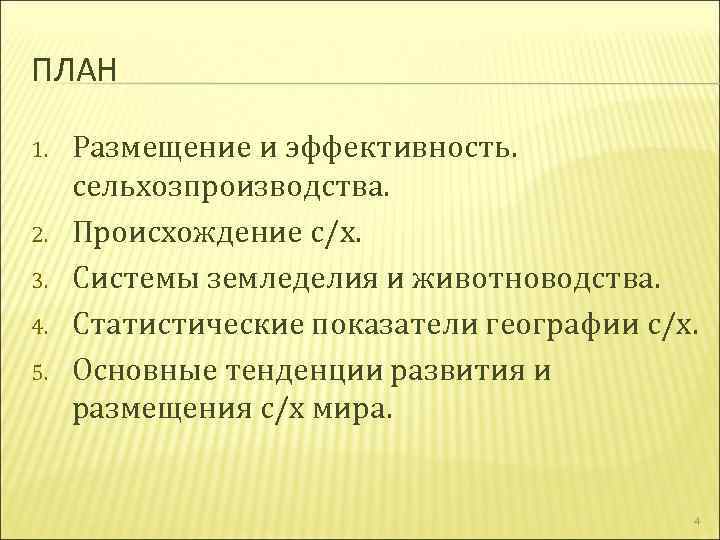 ПЛАН

1. Размещение и эффективность. сельхозпроизводства.
2. Происхождение с/х.
3. Системы земледелия и животноводства.
4. Статистические показатели географии с/х.
5. Основные тенденции развития и размещения с/х мира.

4